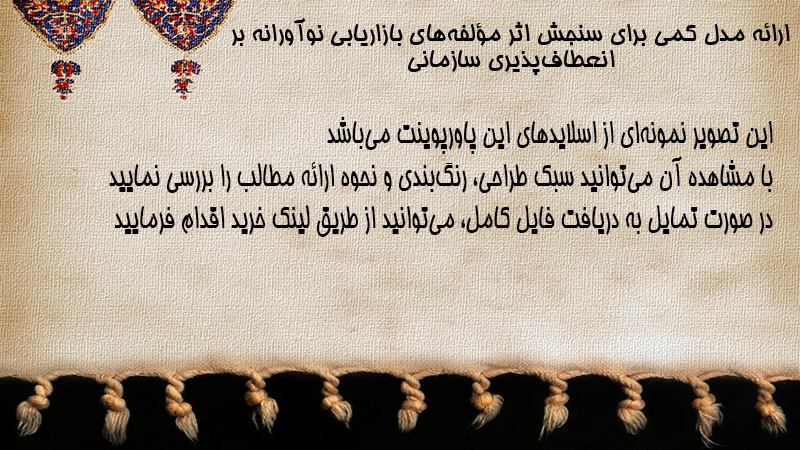 ارائه مدل کمی برای سنجش اثر مؤلفه‌های بازاریابی نوآورانه بر انعطاف‌پذیری سازمانی

این تصویر نمونه‌ای از اسلایدهای این پاورپوینت می‌باشد
با مشاهده آن می‌توانید سبک طراحی، رنگ‌بندی و نحوه ارائه مطالب را بررسی نمایید
در صورت تمایل به دریافت فایل کامل، می‌توانید از طریق لینک خرید اقدام فرمایید